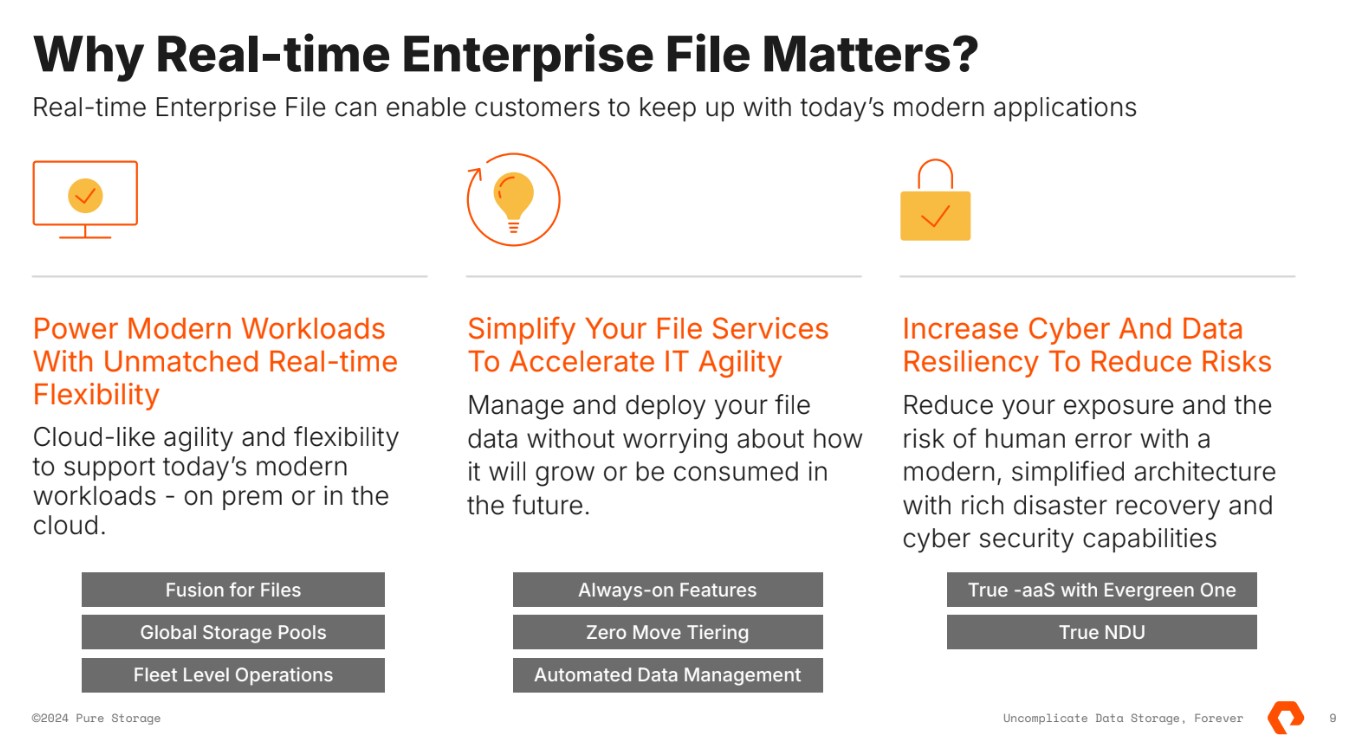 Why Real-time Enterprise File Matters?

Real-time Enterprise File can enable customers to keep up with today's modern applications

Power Modern Workloads With Unmatched Real-time Flexibility

Cloud-like agility and flexibility to support today's modern workloads - on prem or in the cloud.

Fusion for Files

Global Storage Pools

Fleet Level Operations

Simplify Your File Services To Accelerate IT Agility

Manage and deploy your file data without worrying about how it will grow or be consumed in the future.

Always-on Features

Zero Move Tiering

Automated Data Management

Increase Cyber And Data Resiliency To Reduce Risks

Reduce your exposure and the risk of human error with a modern, simplified architecture with rich disaster recovery and cyber security capabilities

True -aaS with Evergreen One

True NDU

©2024 Pure Storage

Uncomplicate Data Storage, Forever

9